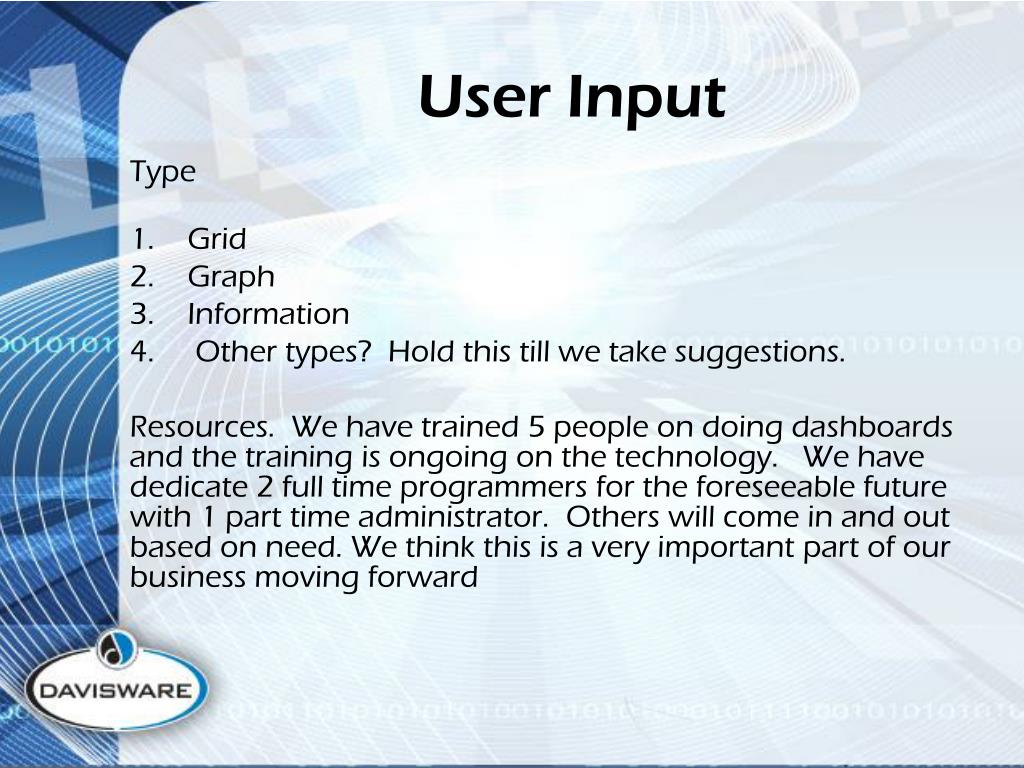 User Input

Type

1. Grid
2. Graph
3. Information
4. Other types? Hold this till we take suggestions.

Resources. We have trained 5 people on doing dashboards and the training is ongoing on the technology. We have dedicate 2 full time programmers for the foreseeable future with 1 part time administrator. Others will come in and out based on need. We think this is a very important part of our business moving forward

DAVISWARE